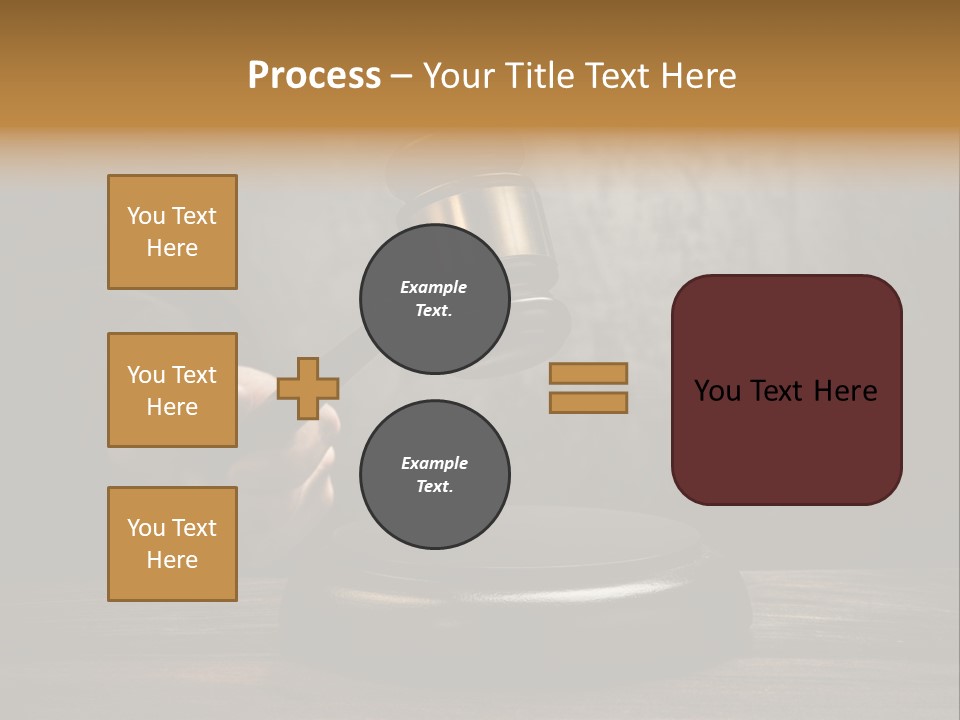 Process – Your Title Text Here

You Text Here

You Text Here

You Text Here

Example Text.

Example Text.

You Text Here